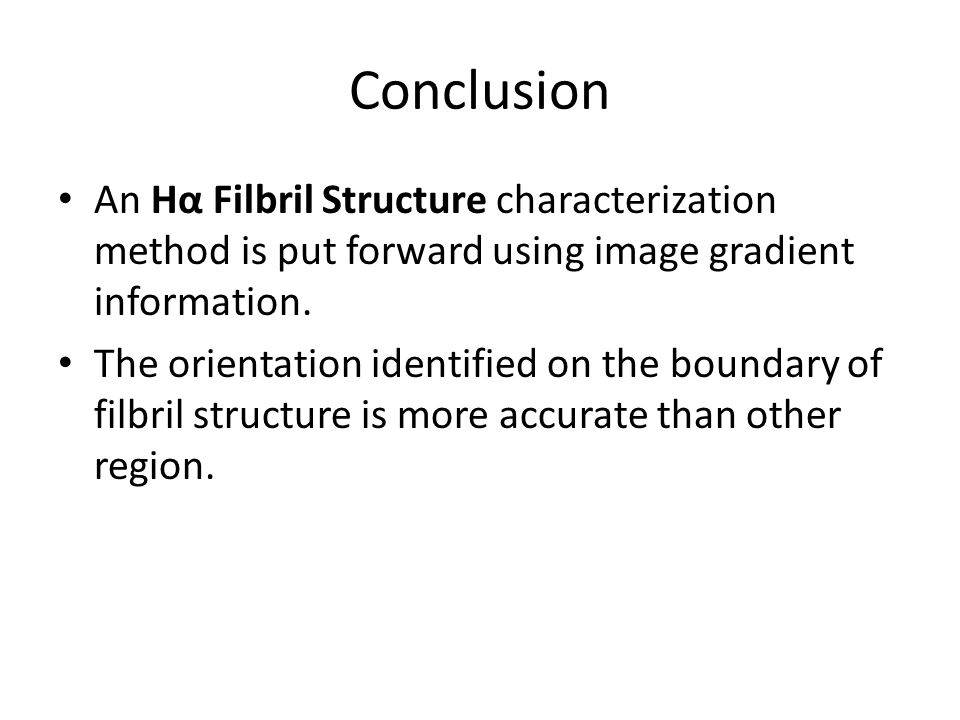 Conclusion

• An Hα Filbril Structure characterization method is put forward using image gradient information.

• The orientation identified on the boundary of filbril structure is more accurate than other region.